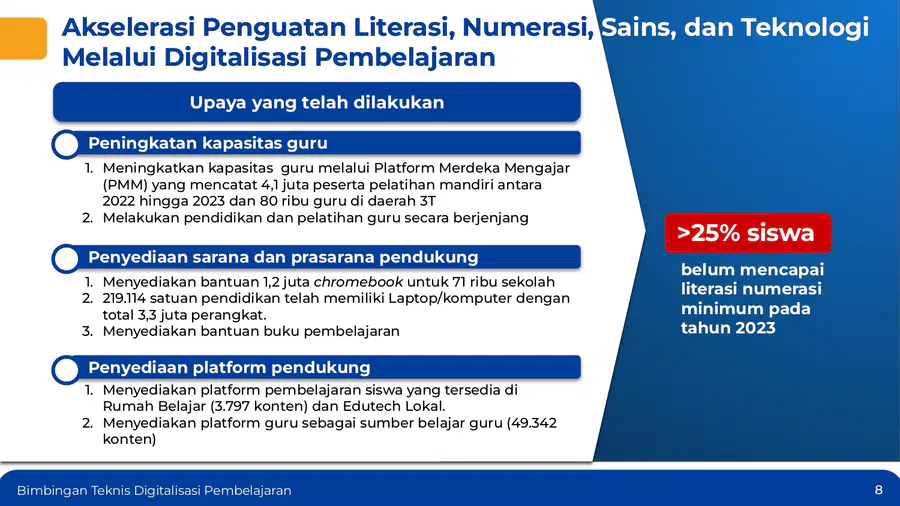 Akselerasi Penguatan Literasi, Numerasi, Sains, dan Teknologi Melalui Digitalisasi Pembelajaran

Upaya yang telah dilakukan

Peningkatan kapasitas guru

1. Meningkatkan kapasitas guru melalui Platform Merdeka Mengajar (PMM) yang mencatat 4,1 juta peserta pelatihan mandiri antara 2022 hingga 2023 dan 80 ribu guru di daerah 3T
2. Melakukan pendidikan dan pelatihan guru secara berjenjang

Penyediaan sarana dan prasarana pendukung

1. Menyediakan bantuan 1,2 juta chromebook untuk 71 ribu sekolah
2. 219.114 satuan pendidikan telah memiliki Laptop/komputer dengan total 3,3 juta perangkat.
3. Menyediakan bantuan buku pembelajaran

Penyediaan platform pendukung

1. Menyediakan platform pembelajaran siswa yang tersedia di Rumah Belajar (3.797 konten) dan Edutech Lokal.
2. Menyediakan platform guru sebagai sumber belajar guru (49.342 konten)

>25% siswa

belum mencapai literasi numerasi minimum pada tahun 2023

Bimbingan Teknis Digitalisasi Pembelajaran

8